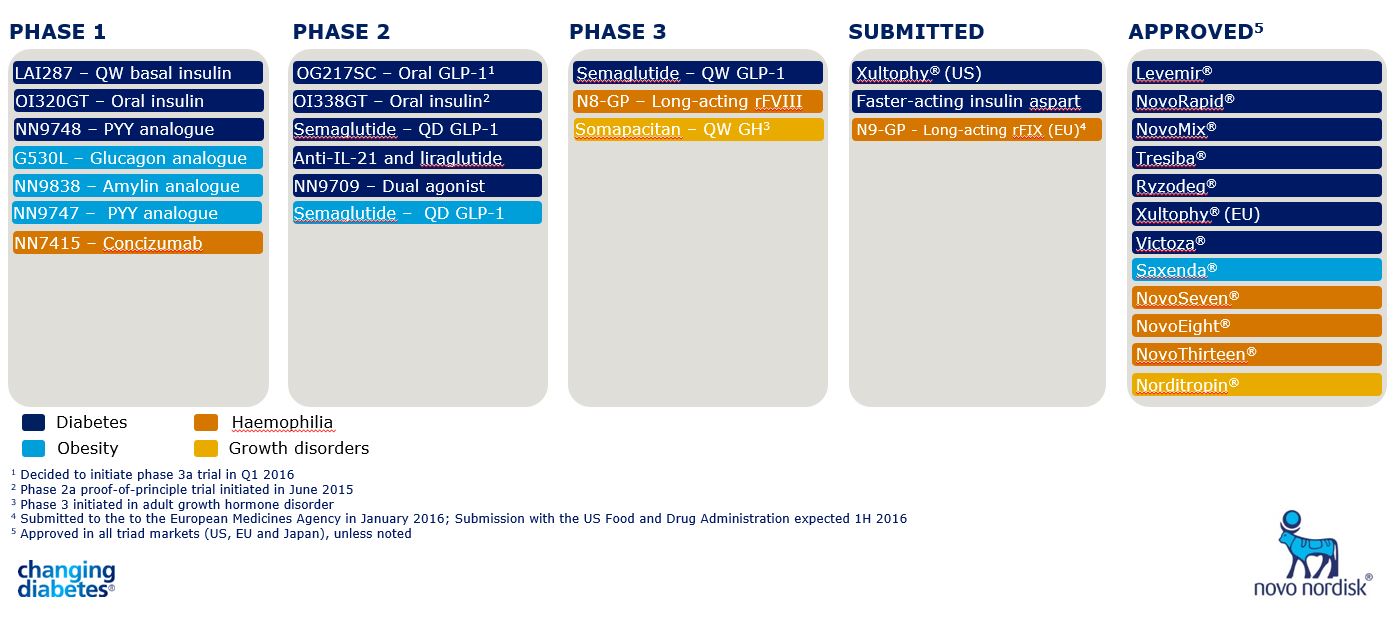 PHASE 1

LAI287 – QW basal insulin
OI320GT – Oral insulin
NN9748 – PYY analogue
G530L – Glucagon analogue
NN9838 – Amylin analogue
NN9747 – PYY analogue
NN7415 – Concizumab

PHASE 2

OG217SC – Oral GLP-1$^1$
OI338GT – Oral insulin$^2$
Semaglutide – QD GLP-1
Anti-IL-21 and liraglutide
NN9709 – Dual agonist
Semaglutide – QD GLP-1

PHASE 3

Semaglutide – QW GLP-1
N8-GP – Long-acting rFVIII
Somapacitan – QW GH$^3$

SUBMITTED

Xultophy® (US)
Faster-acting insulin aspart
N9-GP - Long-acting rFIX (EU)$^4$

APPROVED$^5$

Levemir®
NovoRapid®
NovoMix®
Tresiba®
Ryzodeg®
Xultophy® (EU)
Victoza®
Saxenda®
NovoSeven®
NovoEight®
NovoThirteen®
Norditropin®

Diabetes
Obesity
Haemophilia
Growth disorders

$^1$ Decided to initiate phase 3a trial in Q1 2016
$^2$ Phase 2a proof-of-principle trial initiated in June 2015
$^3$ Phase 3 initiated in adult growth hormone disorder
$^4$ Submitted to the to the European Medicines Agency in January 2016; Submission with the US Food and Drug Administration expected 1H 2016
$^5$ Approved in all triad markets (US, EU and Japan), unless noted

changing diabetes®

novo nordisk®